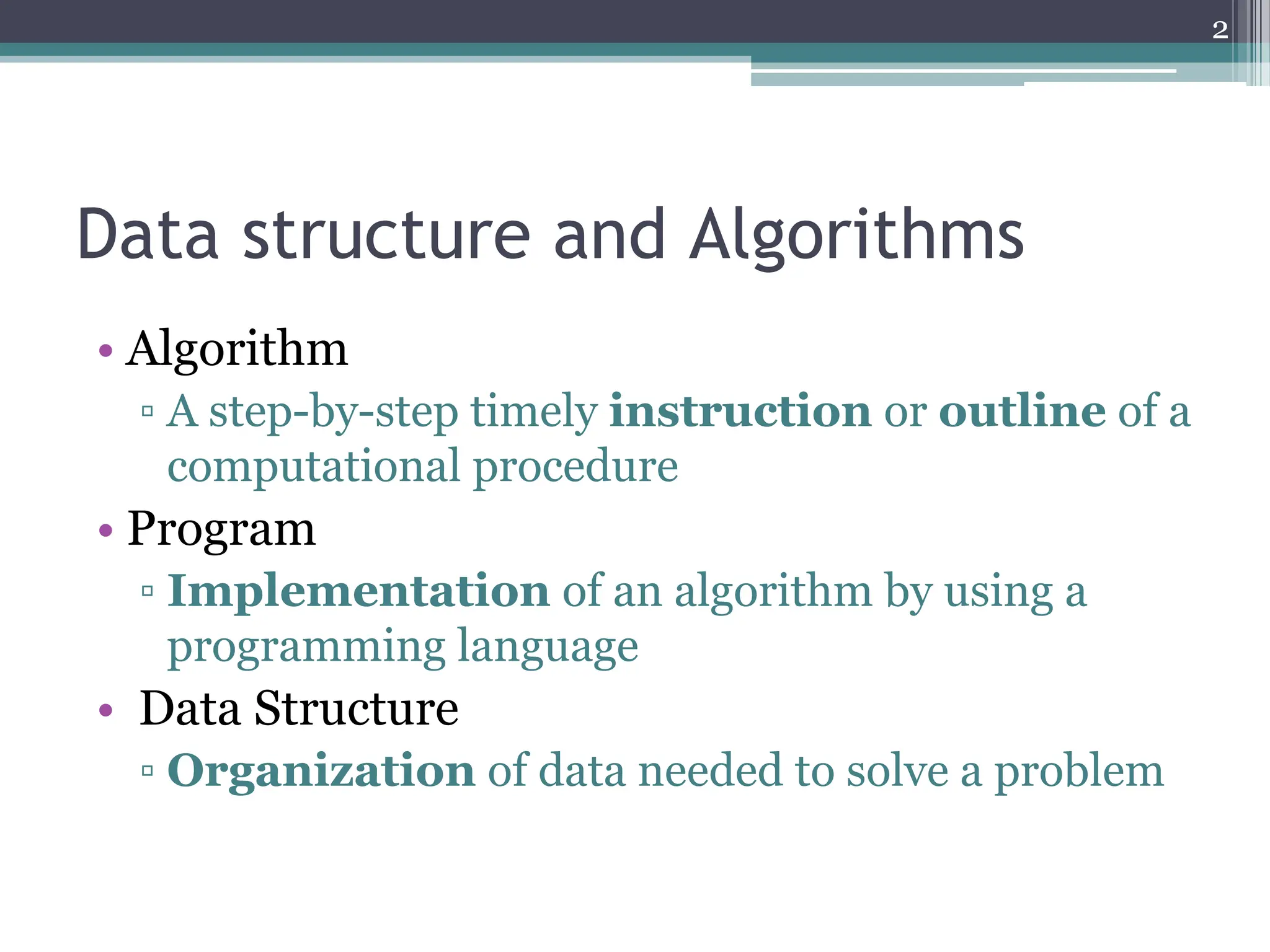 2

Data structure and Algorithms

• Algorithm
▫ A step-by-step timely instruction or outline of a computational procedure
• Program
▫ Implementation of an algorithm by using a programming language
• Data Structure
▫ Organization of data needed to solve a problem